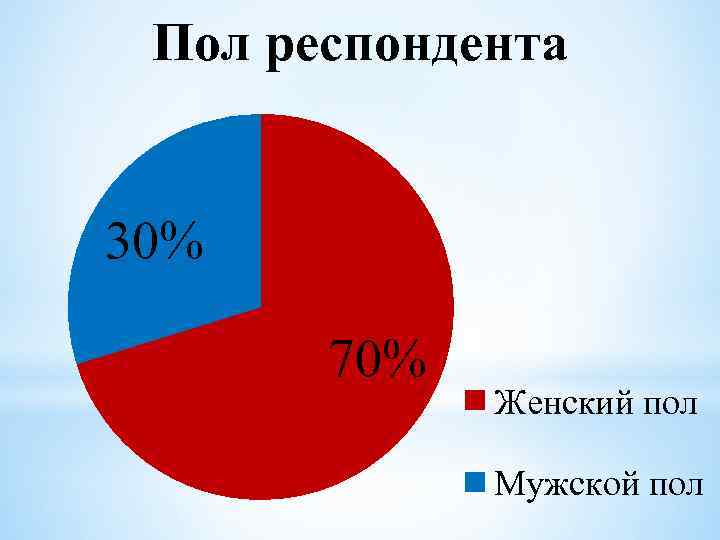 Пол респондента

30%

70%

Женский пол

Мужской пол